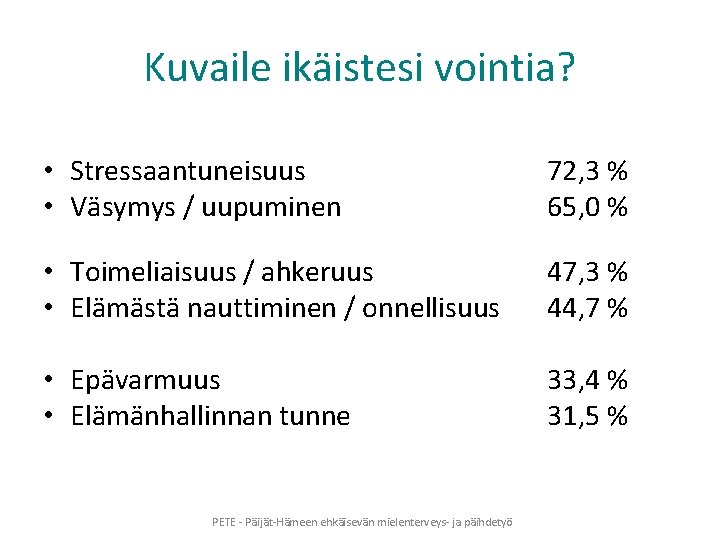 Kuvaile ikäistesi vointia?

• Stressaantuneisuus 72,3 %
• Väsymys / uupuminen 65,0 %

• Toimeliaisuus / ahkeruus 47,3 %
• Elämästä nauttiminen / onnellisuus 44,7 %

• Epävarmuus 33,4 %
• Elämänhallinnan tunne 31,5 %

PETE - Päijät-Hämeen ehkäisevän mielenterveys- ja päihdetyö